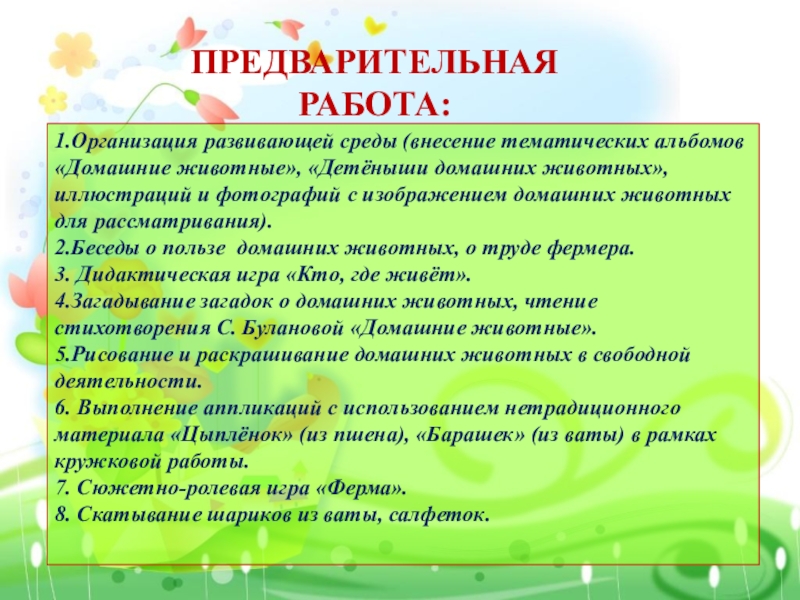 ПРЕДВАРИТЕЛЬНАЯ РАБОТА:

1.Организация развивающей среды (внесение тематических альбомов «Домашние животные», «Детёныши домашних животных», иллюстраций и фотографий с изображением домашних животных для рассматривания).
2.Беседы о пользе домашних животных, о труде фермера.
3. Дидактическая игра «Кто, где живёт».
4.Загадывание загадок о домашних животных, чтение стихотворения С. Булановой «Домашние животные».
5.Рисование и раскрашивание домашних животных в свободной деятельности.
6. Выполнение аппликаций с использованием нетрадиционного материала «Цыплёнок» (из пшена), «Барашек» (из ваты) в рамках кружковой работы.
7. Сюжетно-ролевая игра «Ферма».
8. Скатывание шариков из ваты, салфеток.